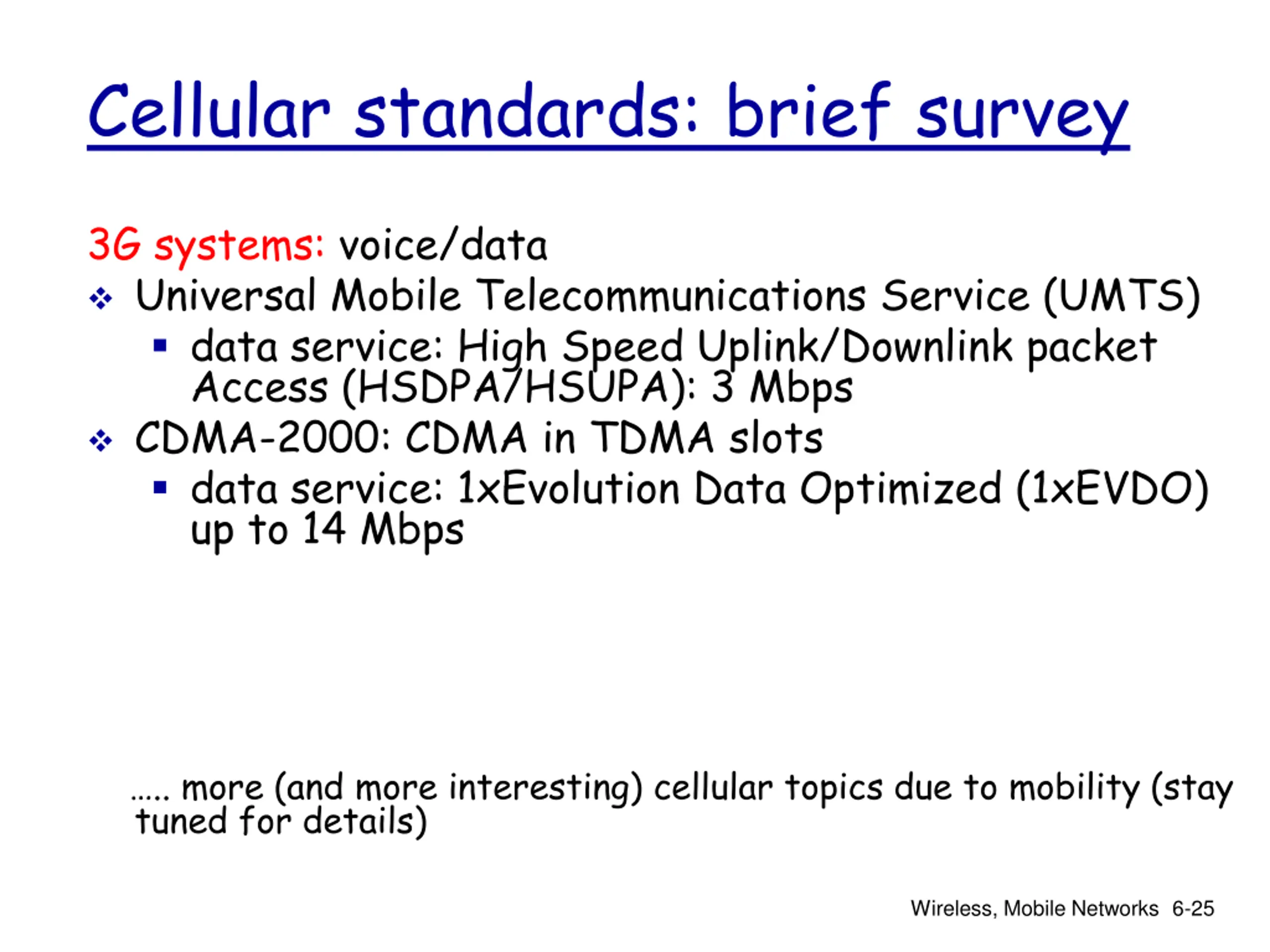 Cellular standards: brief survey

3G systems: voice/data

❖ Universal Mobile Telecommunications Service (UMTS)
▪ data service: High Speed Uplink/Downlink packet Access (HSDPA/HSUPA): 3 Mbps

❖ CDMA-2000: CDMA in TDMA slots
▪ data service: 1xEvolution Data Optimized (1xEVDO) up to 14 Mbps

..... more (and more interesting) cellular topics due to mobility (stay tuned for details)

Wireless, Mobile Networks 6-25